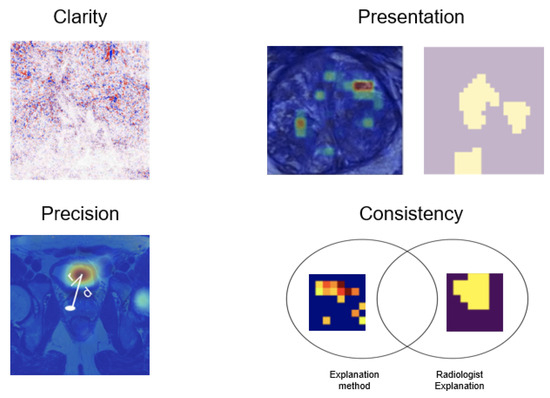 Clarity

Presentation

Precision

Consistency

Explanation method

Radiologist Explanation